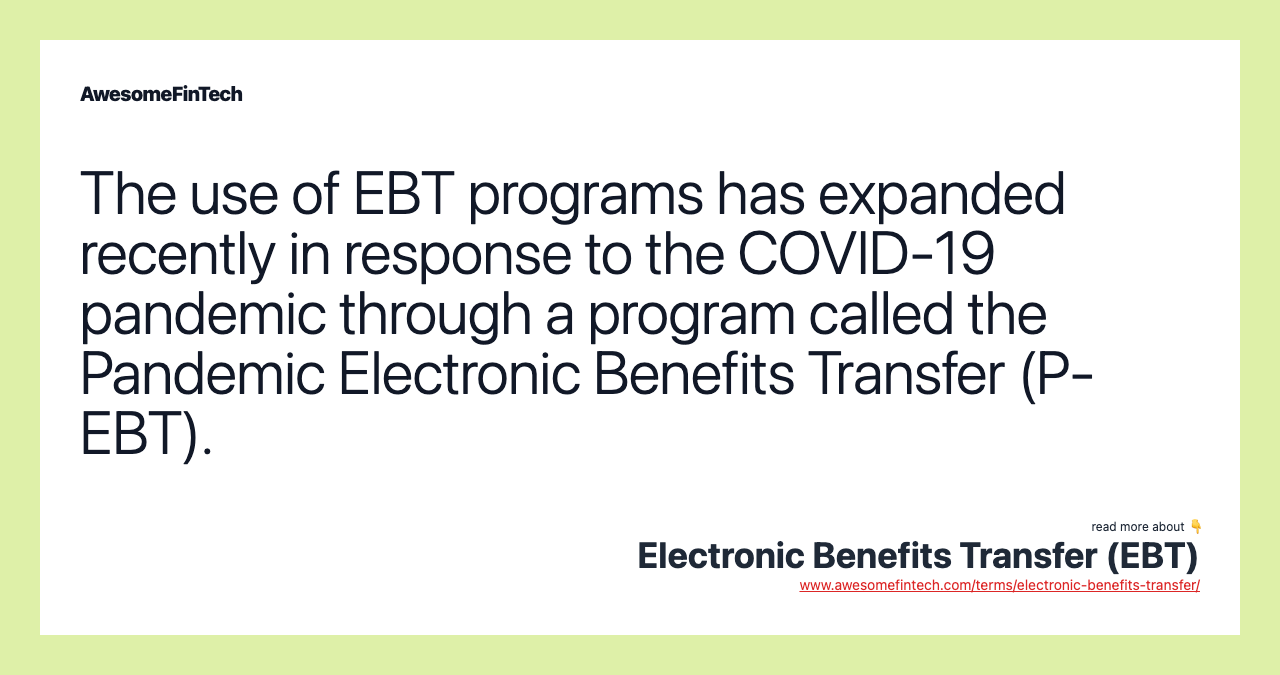 AwesomeFinTech

The use of EBT programs has expanded recently in response to the COVID-19 pandemic through a program called the Pandemic Electronic Benefits Transfer (P-EBT).

read more about 👇
Electronic Benefits Transfer (EBT)
www.awesomefintech.com/terms/electronic-benefits-transfer/